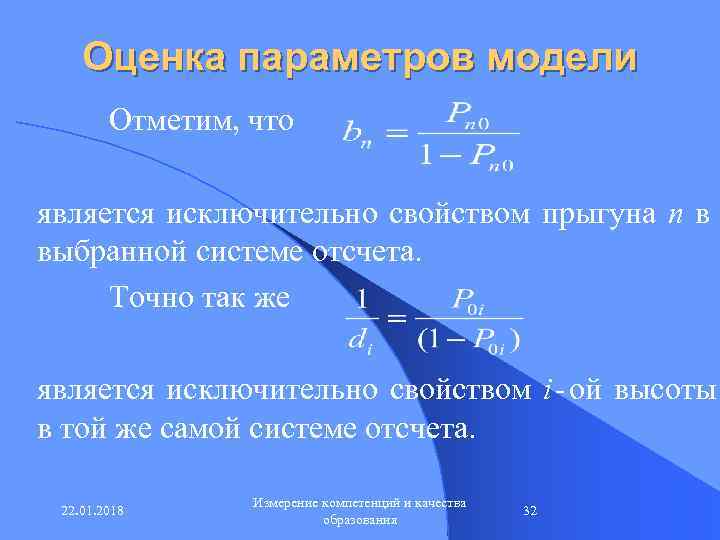 Оценка параметров модели

Отметим, что $b_n = \frac{P_{n0}}{1 - P_{n0}}$

является исключительно свойством прыгуна $n$ в выбранной системе отсчета.

Точно так же $\frac{1}{d_i} = \frac{P_{0i}}{(1 - P_{0i})}$

является исключительно свойством $i$-ой высоты в той же самой системе отсчета.

22.01.2018

Измерение компетенций и качества образования

32